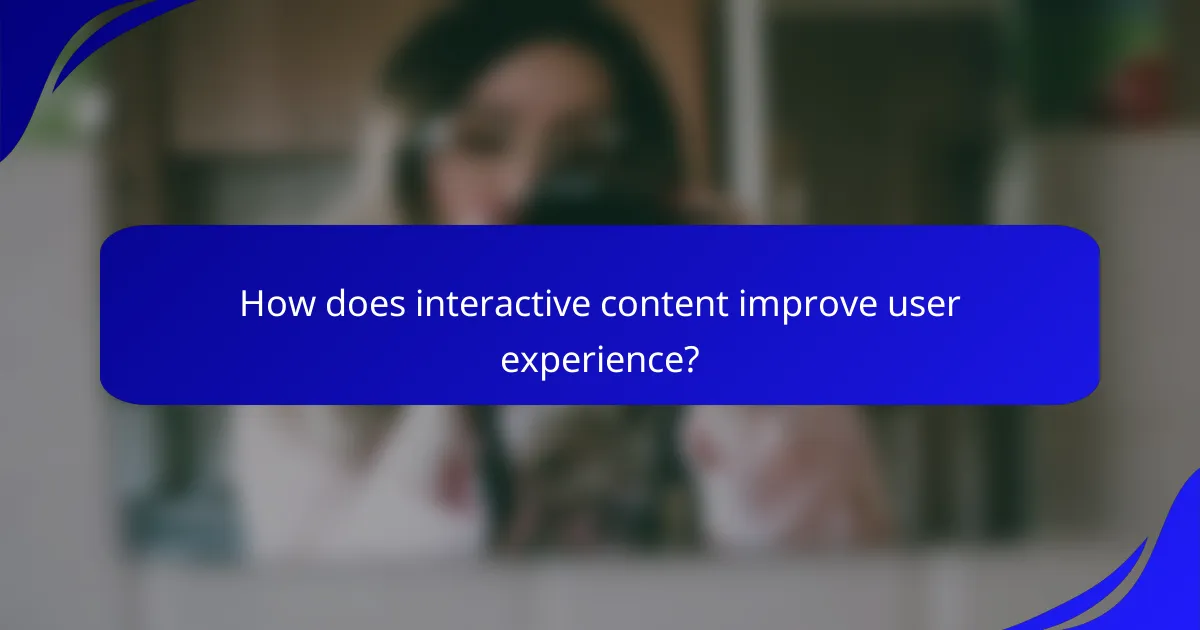 How does interactive content improve user experience?